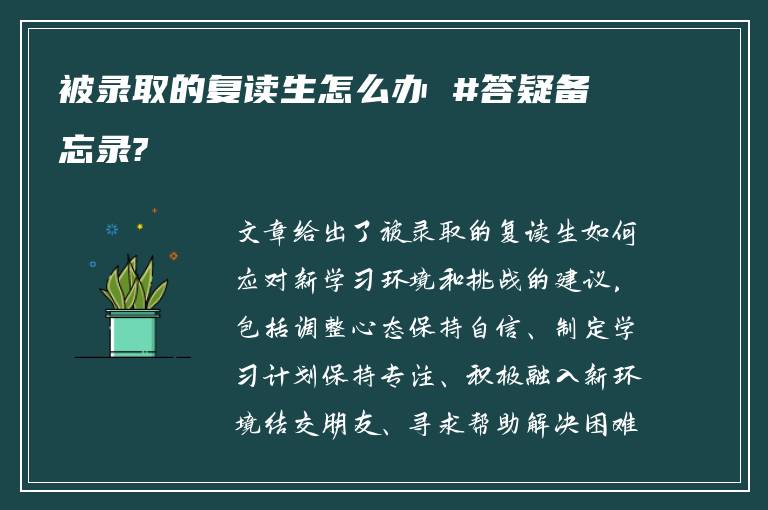 被录取的复读生怎么办 #答疑备忘录?

文章给出了被录取的复读生如何应对新学习环境和挑战的建议，包括调整心态保持自信、制定学习计划保持专注、积极融入新环境结交朋友、寻求帮助解决困难